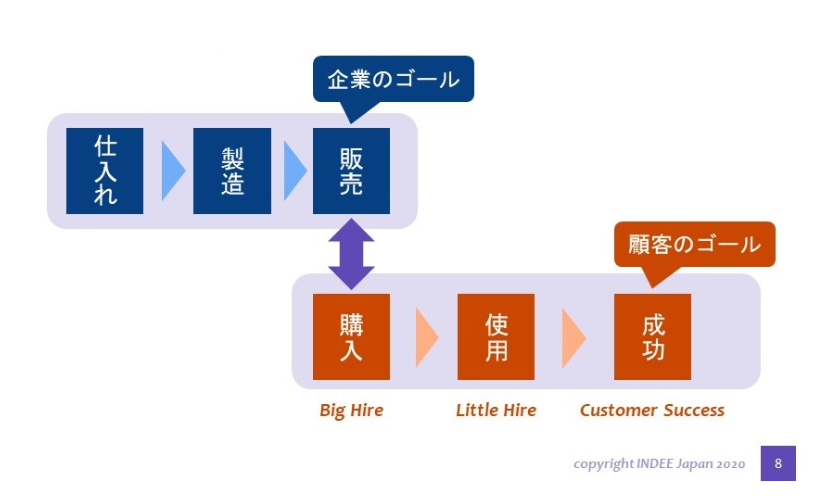 企業のゴール

仕入れ

製造

販売

顧客のゴール

購入

使用

成功

Big Hire

Little Hire

Customer Success

copyright INDEE Japan 2020

8